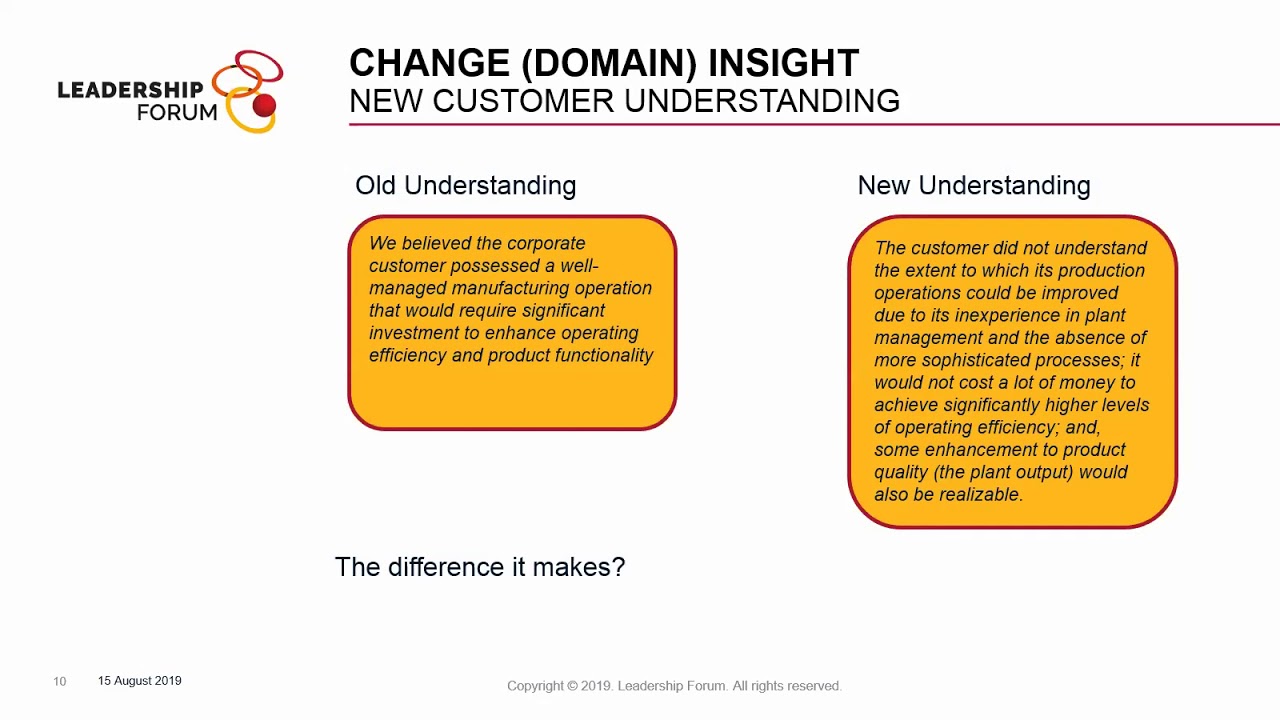 LEADERSHIP FORUM

CHANGE (DOMAIN) INSIGHT
NEW CUSTOMER UNDERSTANDING

Old Understanding

We believed the corporate customer possessed a well-managed manufacturing operation that would require significant investment to enhance operating efficiency and product functionality

New Understanding

The customer did not understand the extent to which its production operations could be improved due to its inexperience in plant management and the absence of more sophisticated processes; it would not cost a lot of money to achieve significantly higher levels of operating efficiency; and, some enhancement to product quality (the plant output) would also be realizable.

The difference it makes?

10 15 August 2019

Copyright © 2019. Leadership Forum. All rights reserved.